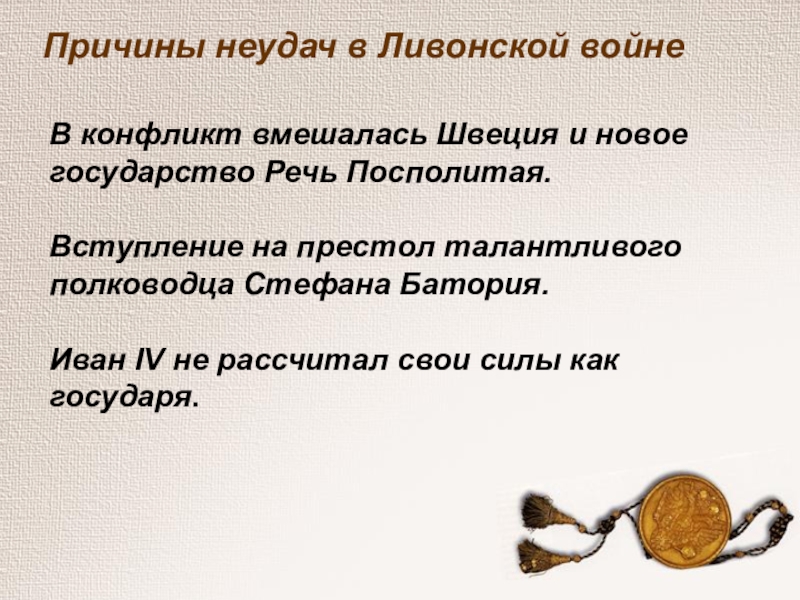 Причины неудач в Ливонской войне

В конфликт вмешалась Швеция и новое государство Речь Посполитая.

Вступление на престол талантливого полководца Стефана Батория.

Иван IV не рассчитал свои силы как государя.